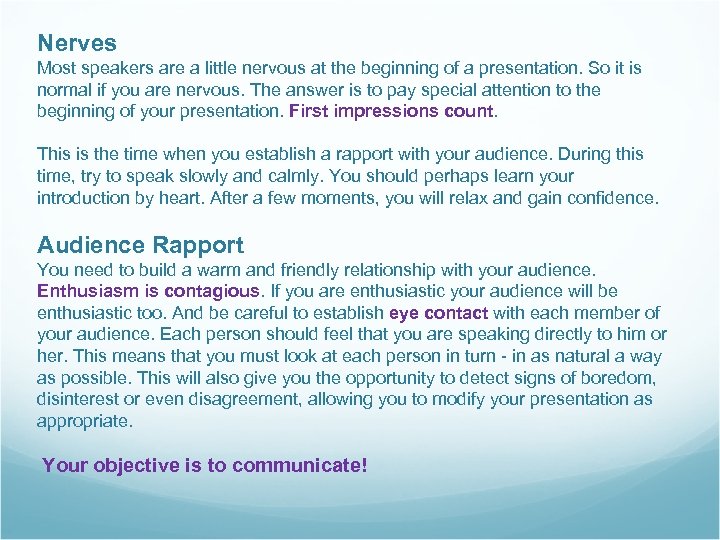 Nerves
Most speakers are a little nervous at the beginning of a presentation. So it is normal if you are nervous. The answer is to pay special attention to the beginning of your presentation. First impressions count.

This is the time when you establish a rapport with your audience. During this time, try to speak slowly and calmly. You should perhaps learn your introduction by heart. After a few moments, you will relax and gain confidence.

Audience Rapport
You need to build a warm and friendly relationship with your audience. Enthusiasm is contagious. If you are enthusiastic your audience will be enthusiastic too. And be careful to establish eye contact with each member of your audience. Each person should feel that you are speaking directly to him or her. This means that you must look at each person in turn - in as natural a way as possible. This will also give you the opportunity to detect signs of boredom, disinterest or even disagreement, allowing you to modify your presentation as appropriate.

Your objective is to communicate!